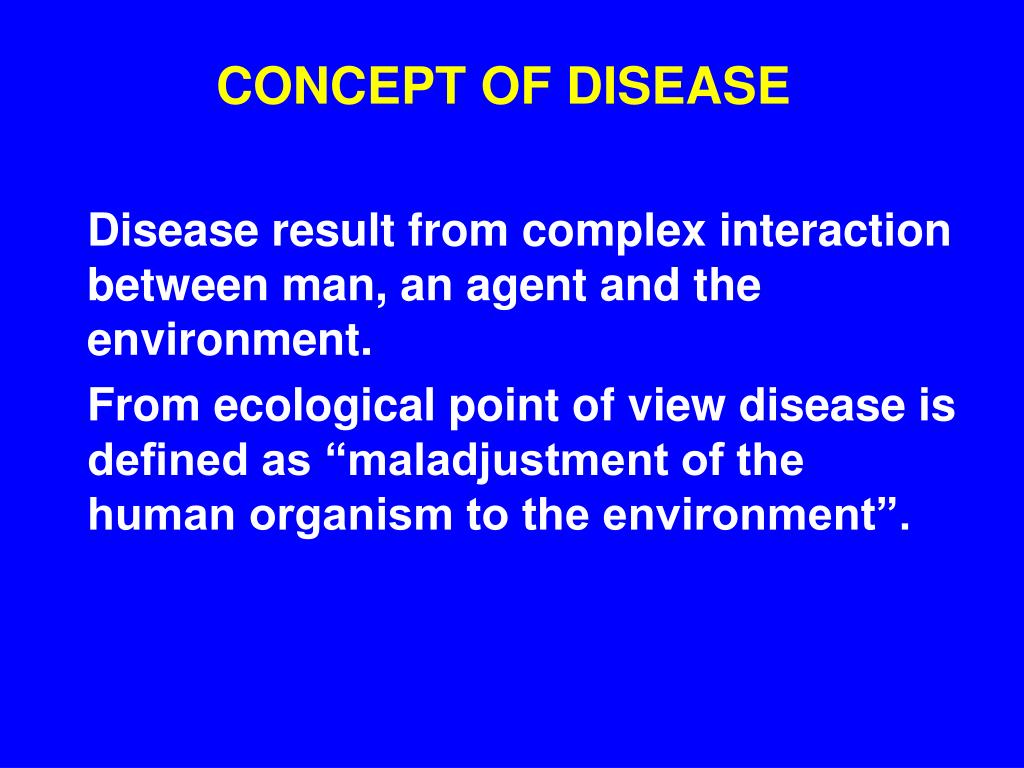 CONCEPT OF DISEASE

Disease result from complex interaction between man, an agent and the environment.

From ecological point of view disease is defined as “maladjustment of the human organism to the environment”.